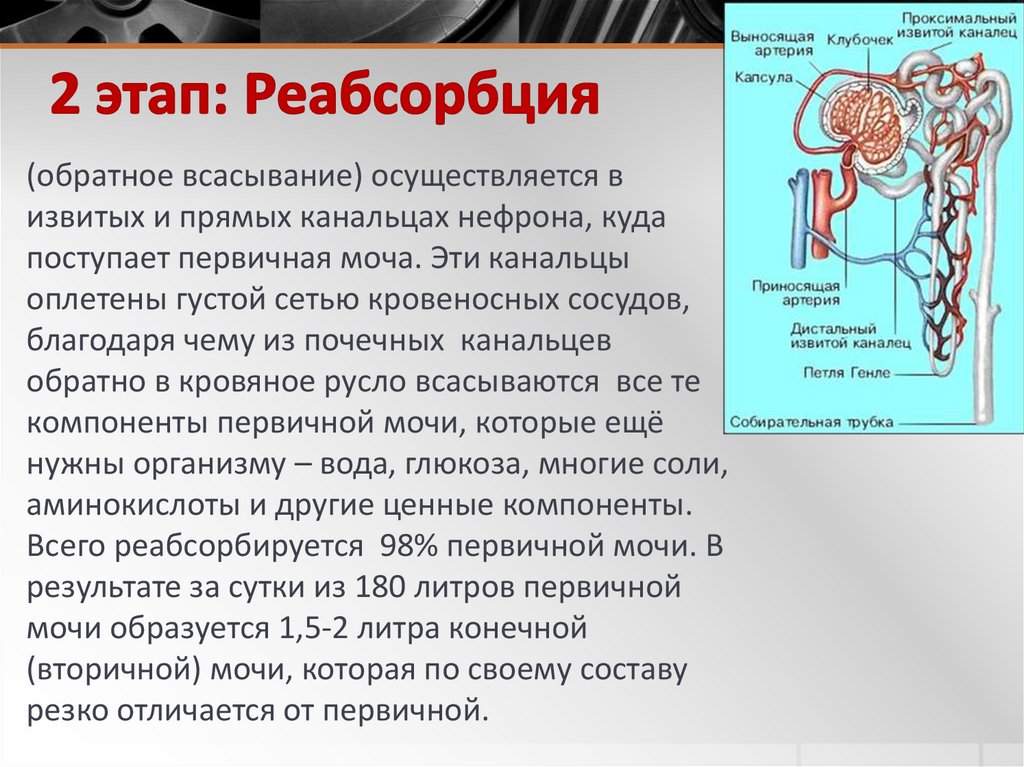 2 этап: Реабсорбция

(обратное всасывание) осуществляется в извитых и прямых канальцах нефрона, куда поступает первичная моча. Эти канальцы оплетены густой сетью кровеносных сосудов, благодаря чему из почечных канальцев обратно в кровяное русло всасываются все те компоненты первичной мочи, которые ещё нужны организму – вода, глюкоза, многие соли, аминокислоты и другие ценные компоненты. Всего реабсорбируется 98% первичной мочи. В результате за сутки из 180 литров первичной мочи образуется 1,5-2 литра конечной (вторичной) мочи, которая по своему составу резко отличается от первичной.

Выносящая артерия
Клубочек
Проксимальный извитой каналец
Капсула
Приносящая артерия
Дистальный извитой каналец
Петля Генле
Собирательная трубка